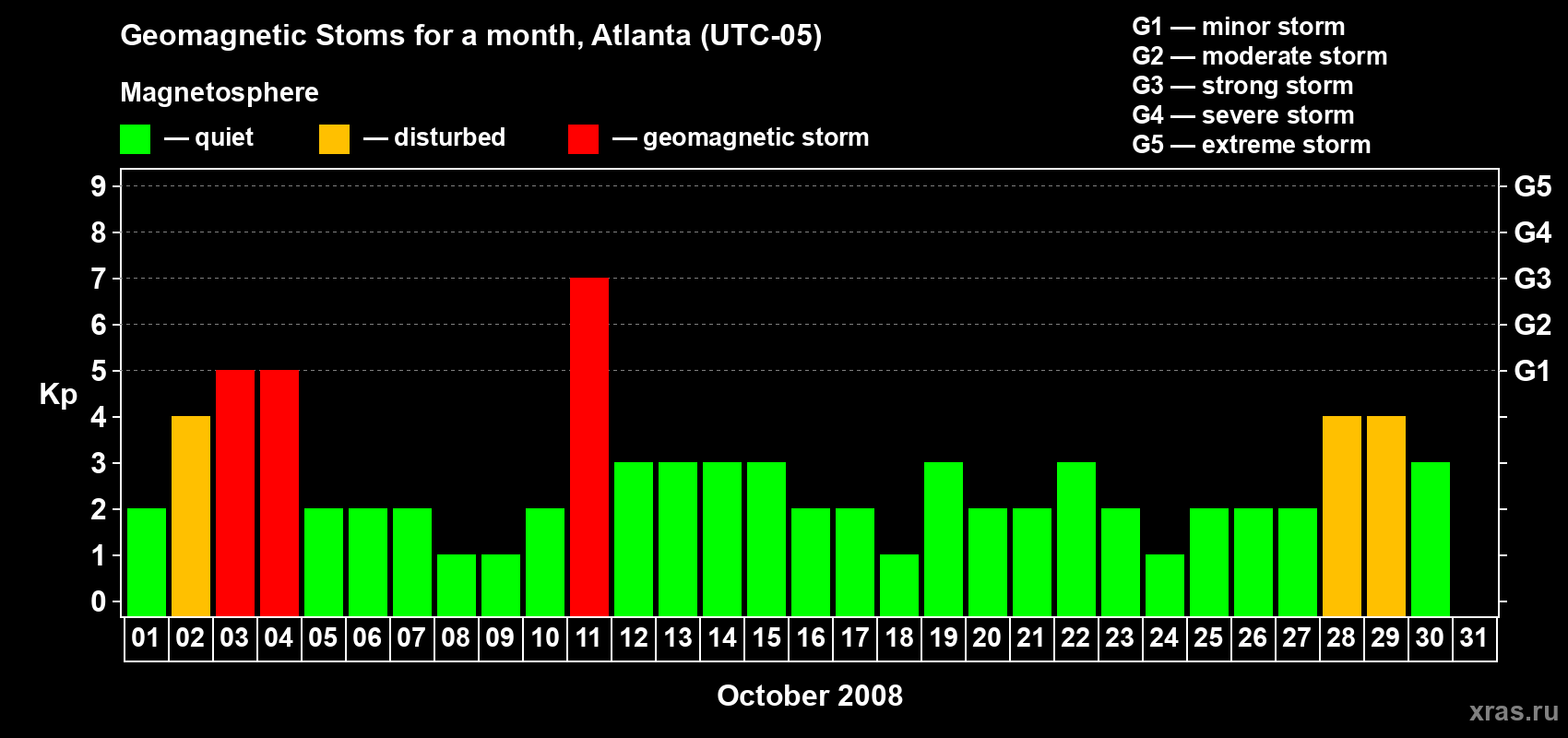 Geomagnetic Stoms for a month, Atlanta (UTC-05)

Magnetosphere

— quiet — disturbed — geomagnetic storm

G1 — minor storm
G2 — moderate storm
G3 — strong storm
G4 — severe storm
G5 — extreme storm

Kp

9 8 7 6 5 4 3 2 1 0

G5 G4 G3 G2 G1

01 02 03 04 05 06 07 08 09 10 11 12 13 14 15 16 17 18 19 20 21 22 23 24 25 26 27 28 29 30 31

October 2008

xras.ru